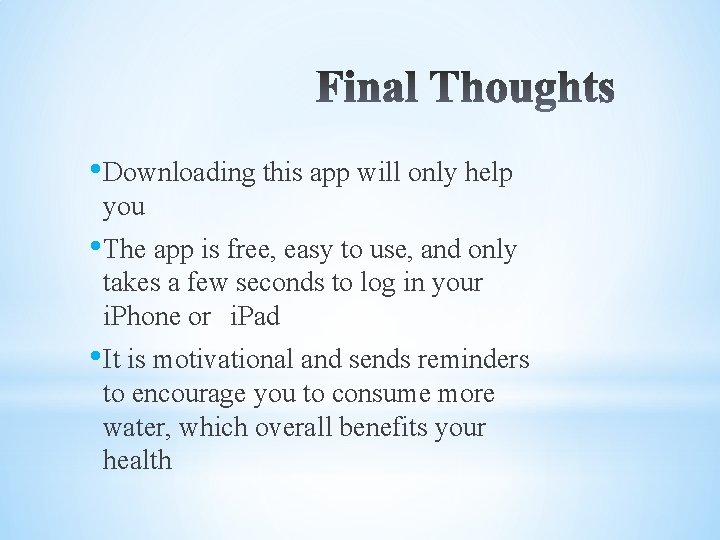 Final Thoughts

• Downloading this app will only help you

• The app is free, easy to use, and only takes a few seconds to log in your iPhone or iPad

• It is motivational and sends reminders to encourage you to consume more water, which overall benefits your health